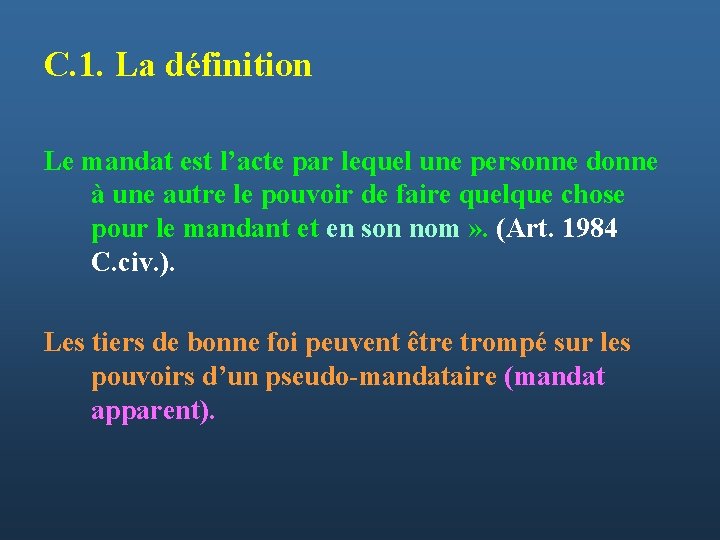 C.1. La définition

Le mandat est l’acte par lequel une personne donne à une autre le pouvoir de faire quelque chose pour le mandant et en son nom ». (Art. 1984 C.civ.).

Les tiers de bonne foi peuvent être trompé sur les pouvoirs d’un pseudo-mandataire (mandat apparent).